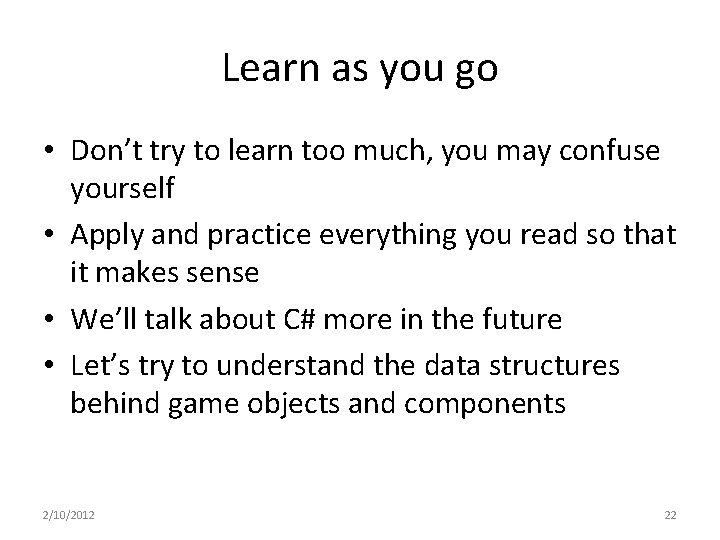 Learn as you go

• Don't try to learn too much, you may confuse yourself
• Apply and practice everything you read so that it makes sense
• We'll talk about C# more in the future
• Let's try to understand the data structures behind game objects and components

2/10/2012

22